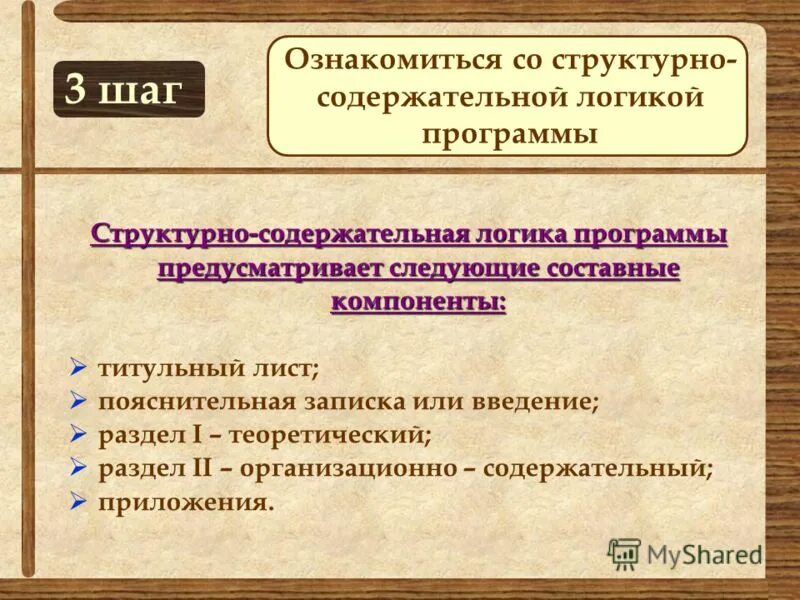 3 шаг

Ознакомиться со структурно-содержательной логикой программы

Структурно-содержательная логика программы предусматривает следующие составные компоненты:

➢ титульный лист;
➢ пояснительная записка или введение;
➢ раздел I – теоретический;
➢ раздел II – организационно – содержательный;
➢ приложения.

MyShared